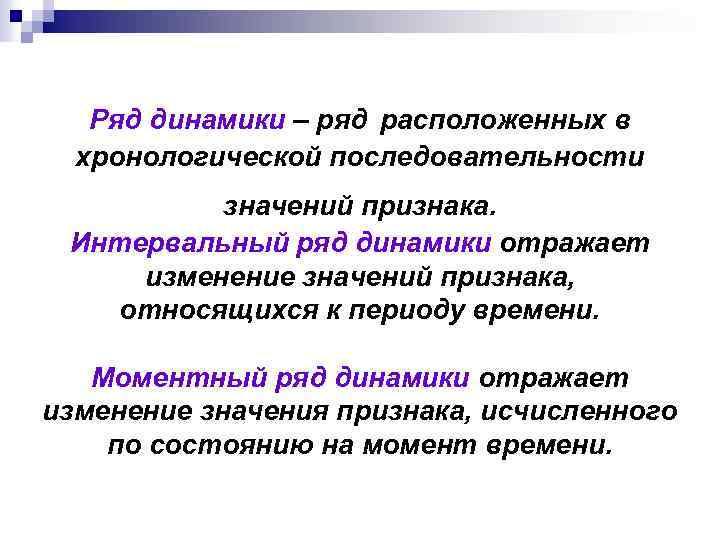 Ряд динамики – ряд расположенных в хронологической последовательности значений признака.

Интервальный ряд динамики отражает изменение значений признака, относящихся к периоду времени.

Моментный ряд динамики отражает изменение значения признака, исчисленного по состоянию на момент времени.